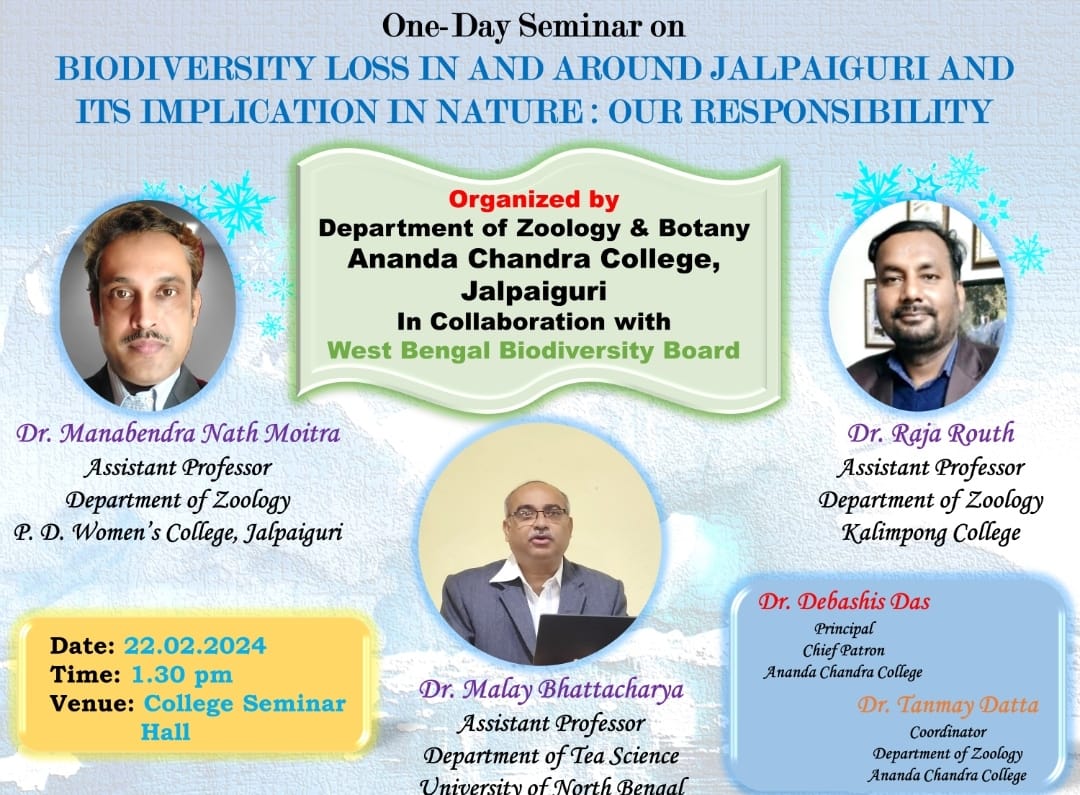 One-Day Seminar on
BIODIVERSITY LOSS IN AND AROUND JALPAIGURI AND ITS IMPLICATION IN NATURE : OUR RESPONSIBILITY

Organized by
Department of Zoology & Botany
Ananda Chandra College, Jalpaiguri
In Collaboration with
West Bengal Biodiversity Board

Dr. Manabendra Nath Moitra
Assistant Professor
Department of Zoology
P. D. Women's College, Jalpaiguri

Dr. Raja Routh
Assistant Professor
Department of Zoology
Kalimpong College

Date: 22.02.2024
Time: 1.30 pm
Venue: College Seminar Hall

Dr. Malay Bhattacharya
Assistant Professor
Department of Tea Science
University of North Bengal

Dr. Debashis Das
Principal
Chief Patron
Ananda Chandra College

Dr. Tanmay Datta
Coordinator
Department of Zoology
Ananda Chandra College